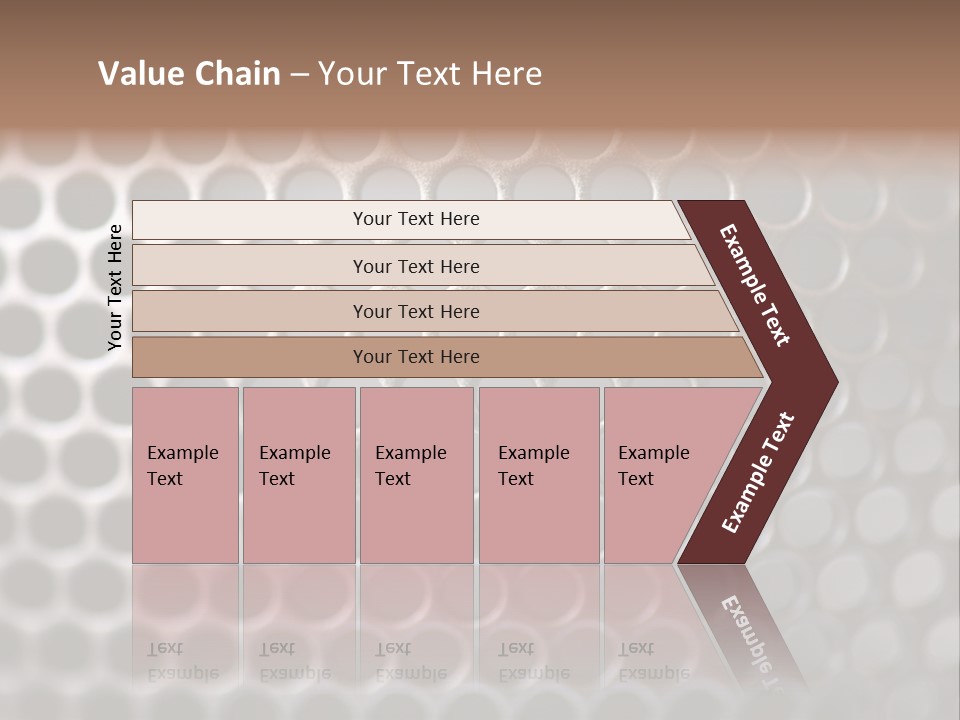 Value Chain – Your Text Here

Your Text Here

Your Text Here

Your Text Here

Your Text Here

Your Text Here

Example Text

Example Text

Example Text

Example Text

Example Text

Example Text

Example Text